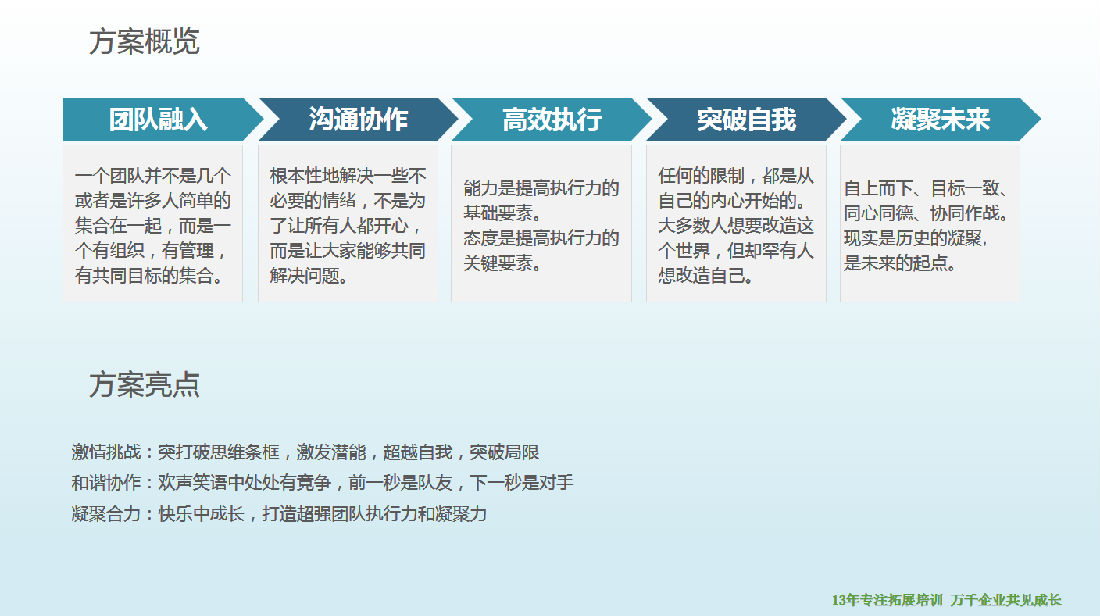 方案概览

团队融入

一个团队并不是几个或者是许多人简单的集合在一起，而是一个有组织，有管理，有共同目标的集合。

沟通协作

根本性地解决一些不必要的情绪，不是为了让所有人都开心，而是让大家能够共同解决问题。

高效执行

能力是提高执行力的基础要素。
态度是提高执行力的关键要素。

突破自我

任何的限制，都是从自己的内心开始的。大多数人想要改造这个世界，但却罕有人想改造自己。

凝聚未来

自上而下、目标一致、同心同德、协同作战。现实是历史的凝聚，是未来的起点。

方案亮点

激情挑战：突打破思维条框，激发潜能，超越自我，突破局限
和谐协作：欢声笑语中处处有竞争，前一秒是队友，下一秒是对手
凝聚合力：快乐中成长，打造超强团队执行力和凝聚力

13年专注拓展培训 万千企业共见成长